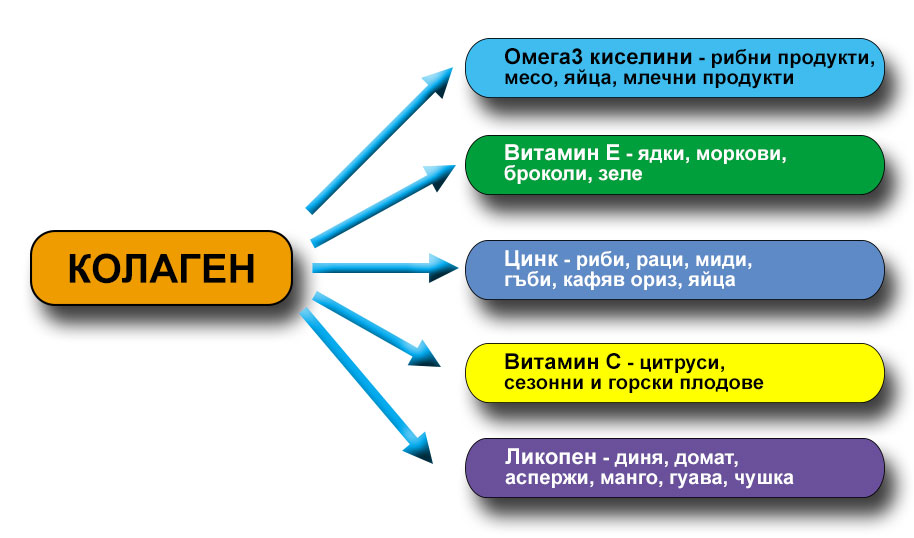 КОЛАГЕН

Омега3 киселини - рибни продукти, месо, яйца, млечни продукти

Витамин Е - ядки, моркови, броколи, зеле

Цинк - риби, раци, миди, гъби, кафяв ориз, яйца

Витамин С - цитруси, сезонни и горски плодове

Ликопен - диня, домат, аспержи, манго, гуава, чушка